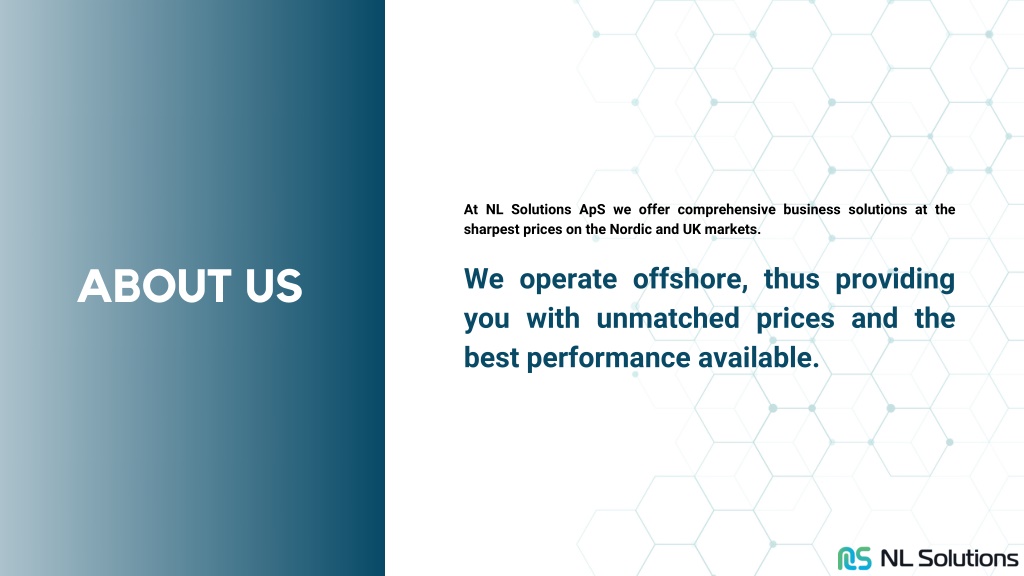 ABOUT US

At NL Solutions ApS we offer comprehensive business solutions at the sharpest prices on the Nordic and UK markets.

We operate offshore, thus providing you with unmatched prices and the best performance available.

NL Solutions